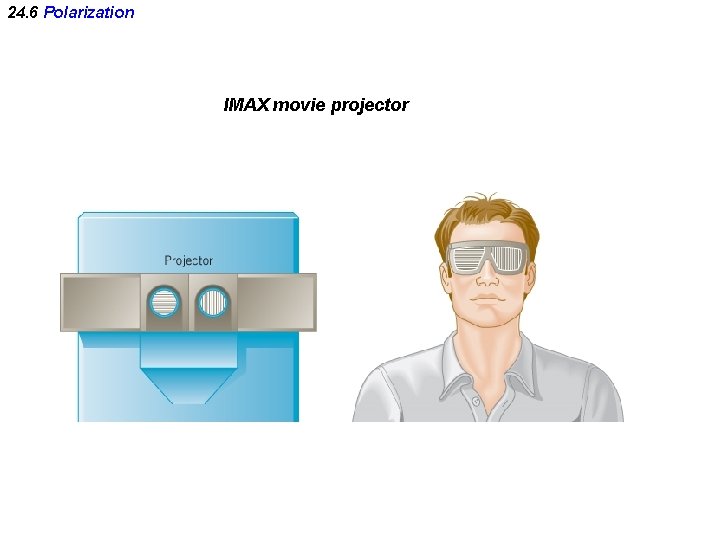 24.6 Polarization

IMAX movie projector

Projector